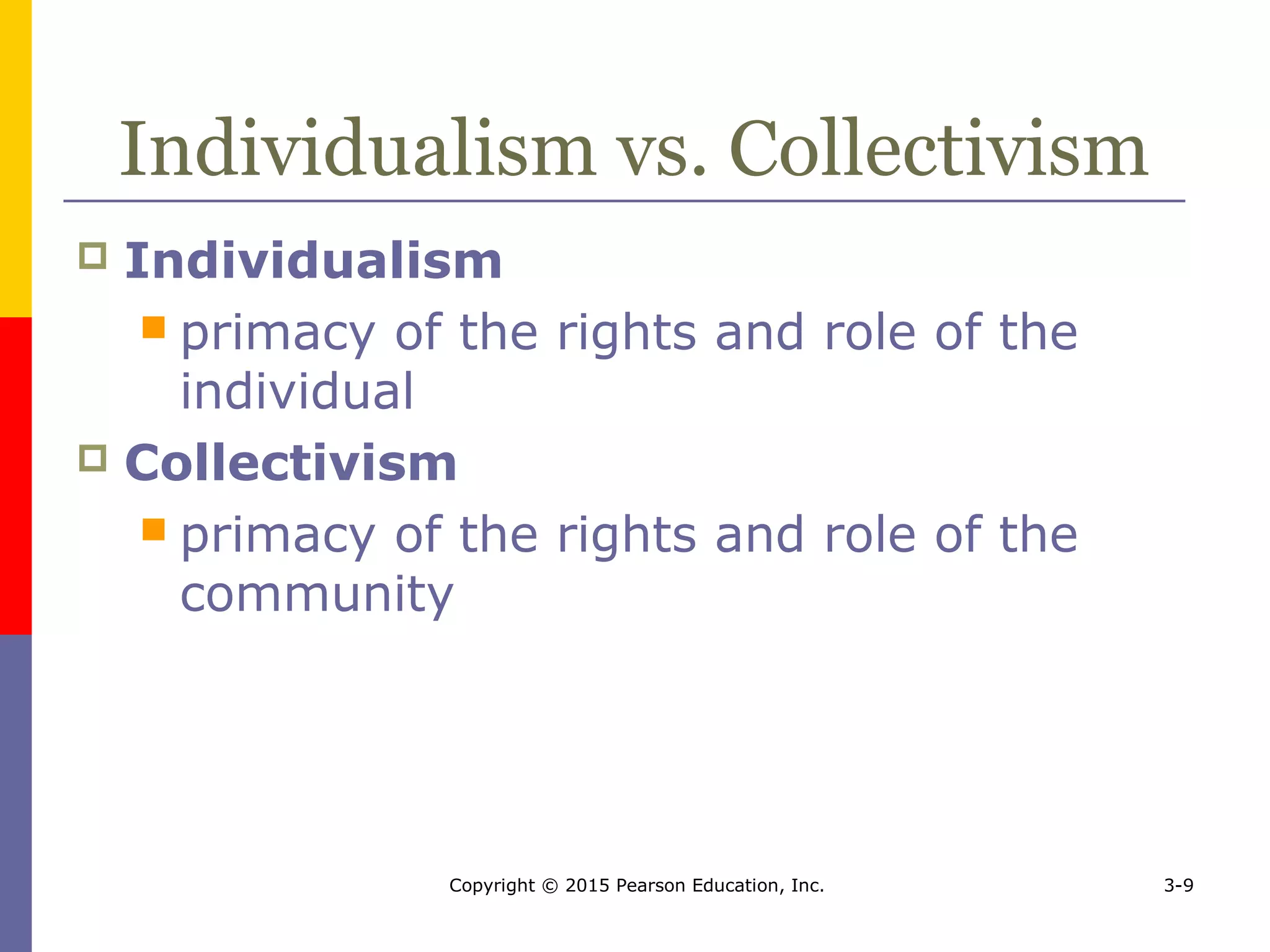 Individualism vs. Collectivism

Individualism

primacy of the rights and role of the individual

Collectivism

primacy of the rights and role of the community

Copyright © 2015 Pearson Education, Inc.

3-9